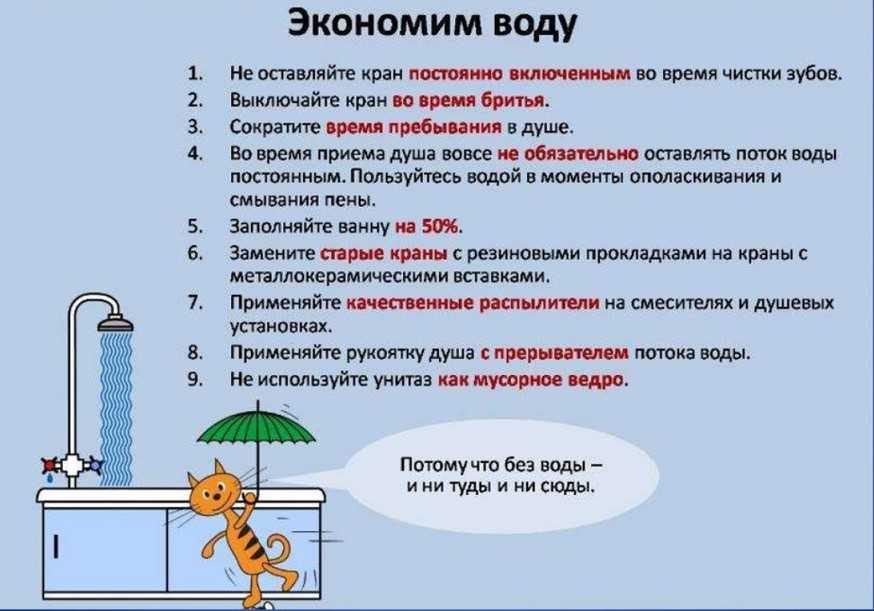 Экономим воду

1. Не оставляйте кран постоянно включенным во время чистки зубов.
2. Выключайте кран во время бритья.
3. Сократите время пребывания в душе.
4. Во время приема душа вовсе не обязательно оставлять поток воды постоянным. Пользуйтесь водой в моменты ополаскивания и смывания пены.
5. Заполняйте ванну на 50%.
6. Замените старые краны с резиновыми прокладками на краны с металлокерамическими вставками.
7. Применяйте качественные распылители на смесителях и душевых установках.
8. Применяйте рукоятку душа с прерывателем потока воды.
9. Не используйте унитаз как мусорное ведро.

Потому что без воды – и ни туды и ни сюды.